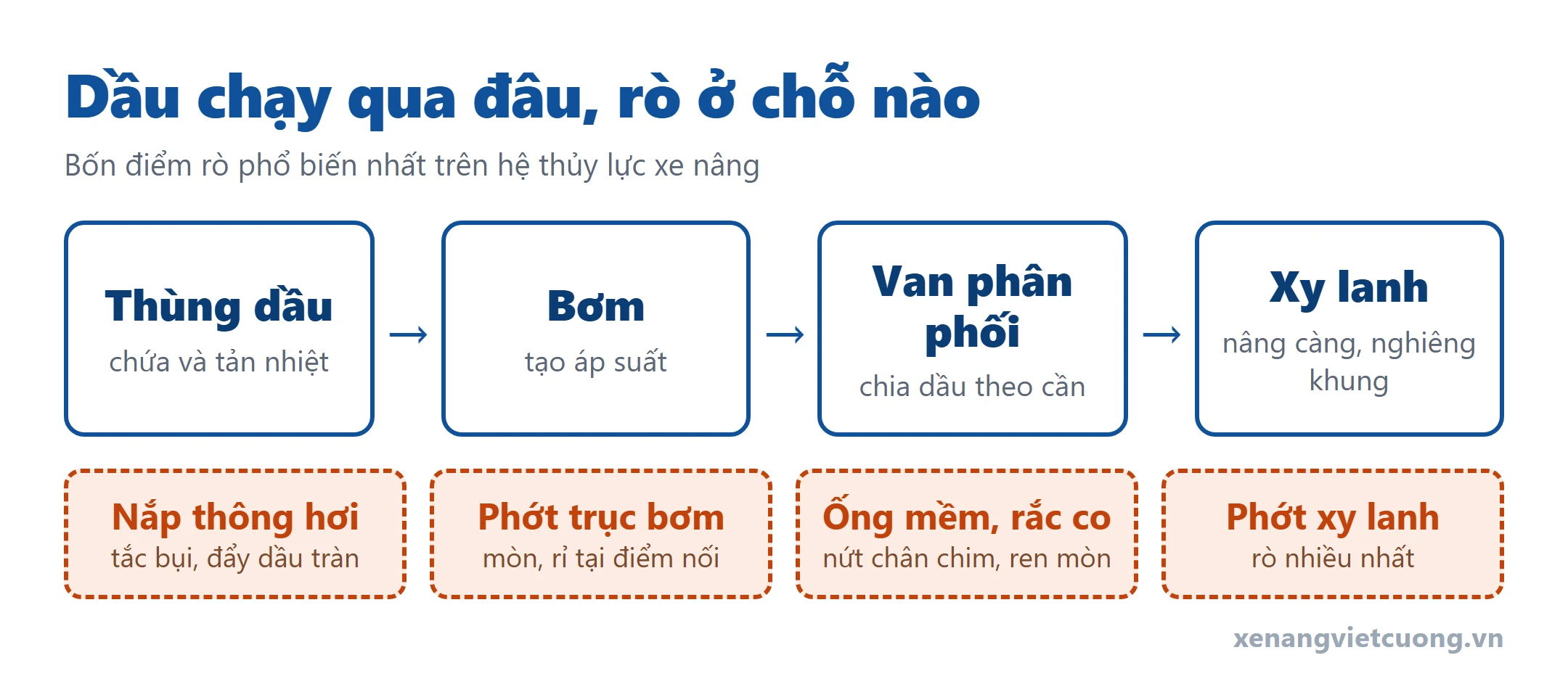 Dầu chạy qua đâu, rò ở chỗ nào

Bốn điểm rò phổ biến nhất trên hệ thủy lực xe nâng

Thùng dầu
chứa và tản nhiệt

→

Bơm
tạo áp suất

→

Van phân phối
chia dầu theo cần

→

Xy lanh
nâng càng, nghiêng khung

Nắp thông hơi
tắc bụi, đẩy dầu tràn

Phớt trục bơm
mòn, rỉ tại điểm nối

Ống mềm, rắc co
nứt chân chim, ren mòn

Phớt xy lanh
rò nhiều nhất

xenangvietcuong.vn